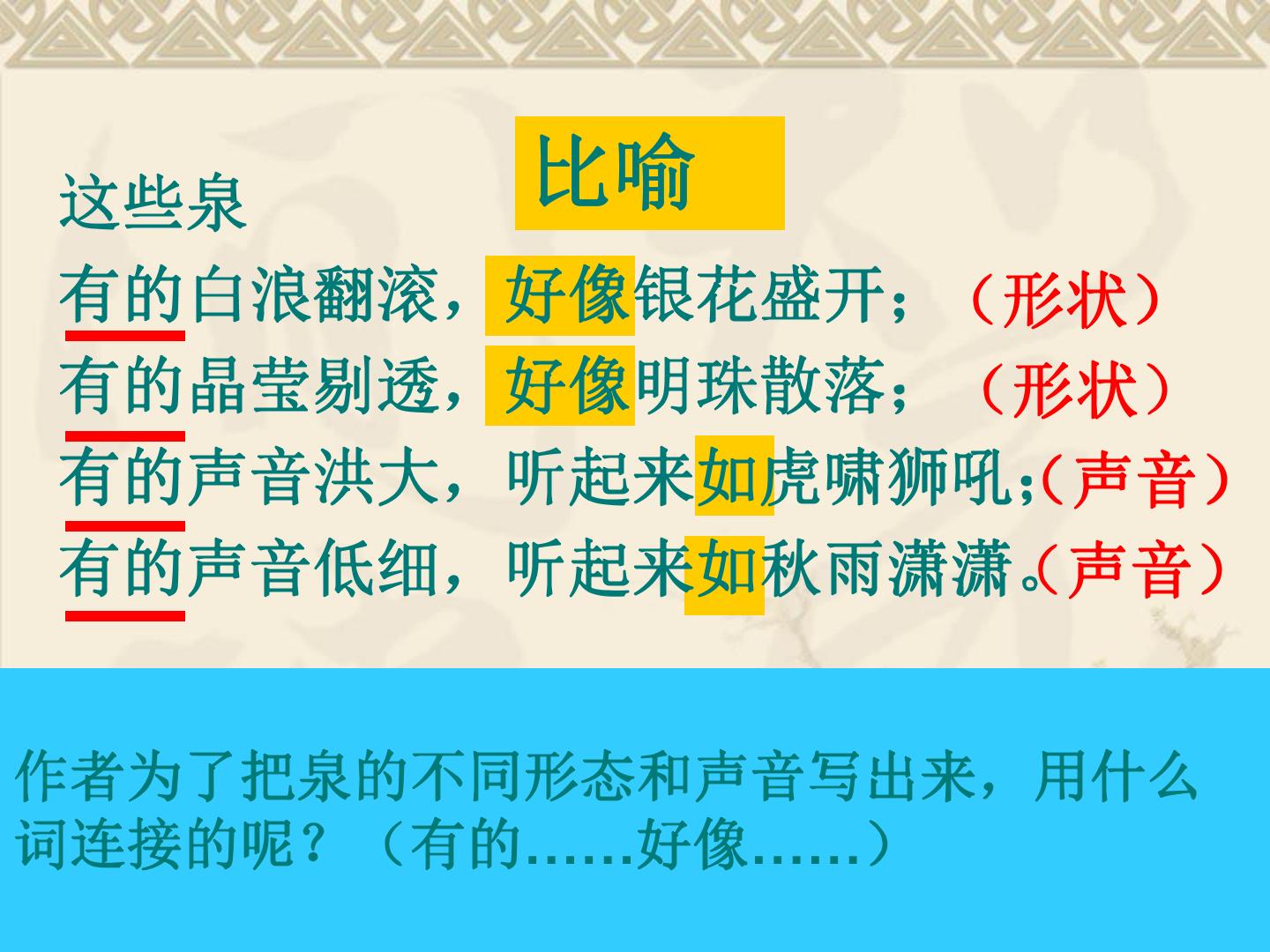 比喻

这些泉

有的白浪翻滚，好像银花盛开；（形状）
有的晶莹剔透，好像明珠散落；（形状）
有的声音洪大，听起来如虎啸狮吼;（声音）
有的声音低细，听起来如秋雨潇潇。（声音）

作者为了把泉的不同形态和声音写出来，用什么词连接的呢？（有的……好像……）